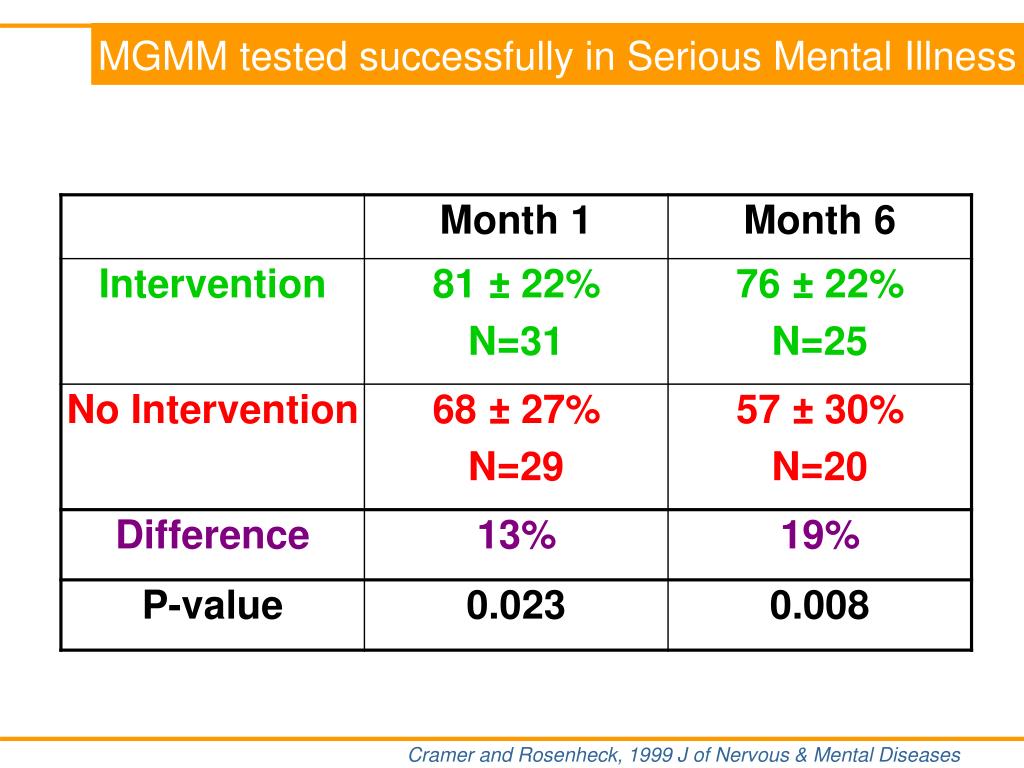 MGMM tested successfully in Serious Mental Illness

| | Month 1 | Month 6 |
|---|---|---|
| Intervention | 81 ± 22% N=31 | 76 ± 22% N=25 |
| No Intervention | 68 ± 27% N=29 | 57 ± 30% N=20 |
| Difference | 13% | 19% |
| P-value | 0.023 | 0.008 |

Cramer and Rosenheck, 1999 J of Nervous & Mental Diseases